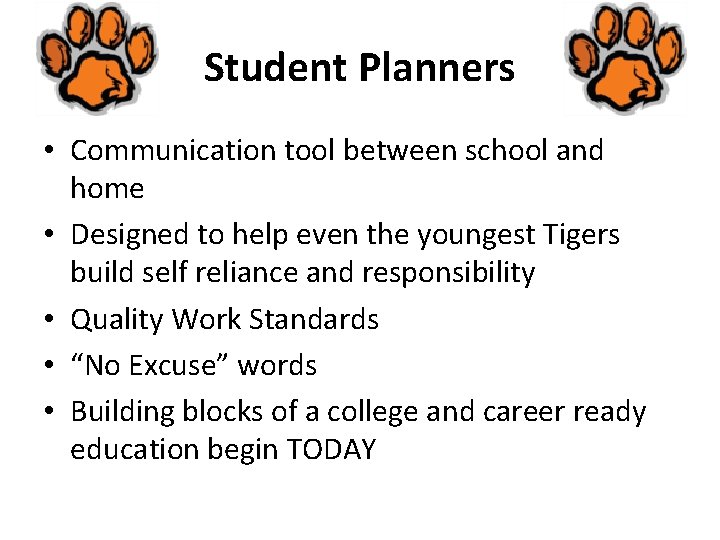 Student Planners

• Communication tool between school and home
• Designed to help even the youngest Tigers build self reliance and responsibility
• Quality Work Standards
• “No Excuse” words
• Building blocks of a college and career ready education begin TODAY